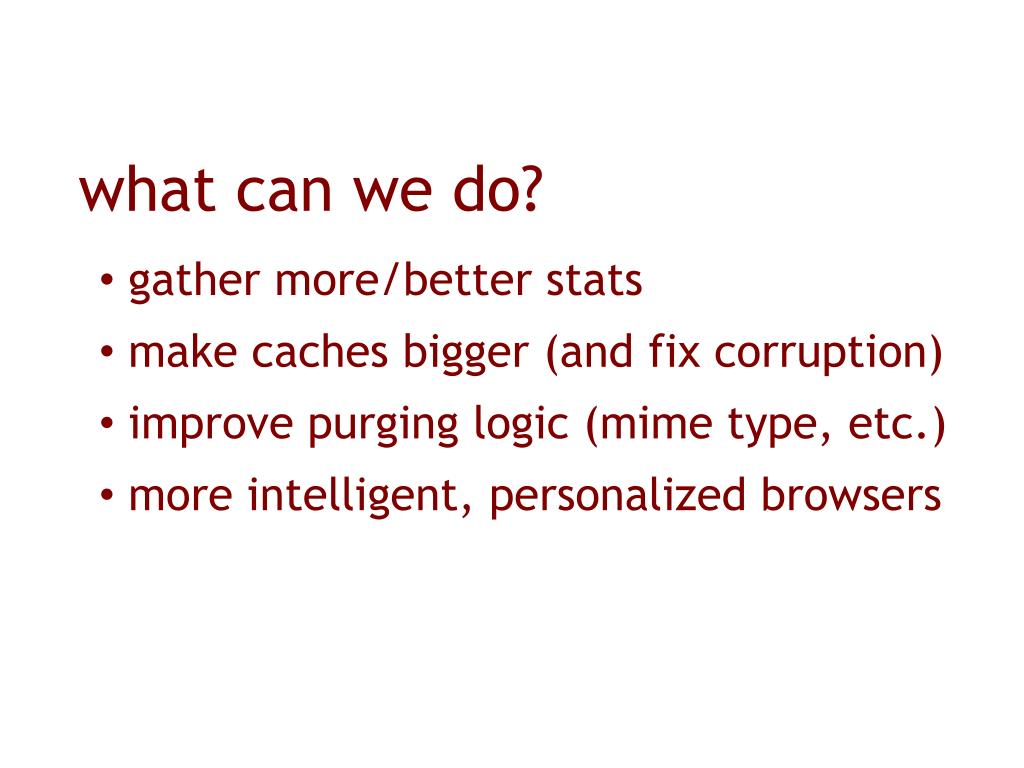 what can we do?

• gather more/better stats
• make caches bigger (and fix corruption)
• improve purging logic (mime type, etc.)
• more intelligent, personalized browsers